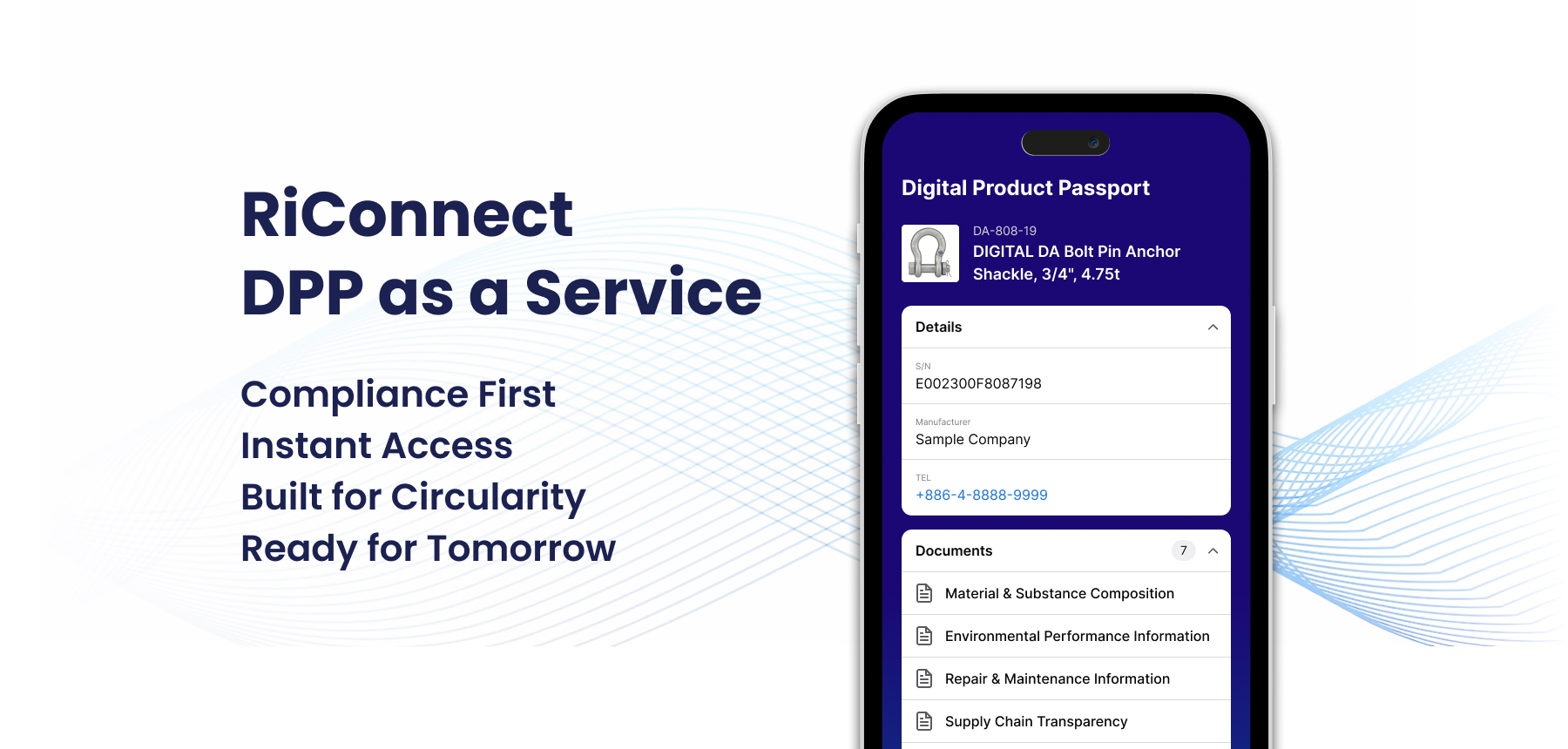 RiConnect
DPP as a Service

Compliance First
Instant Access
Built for Circularity
Ready for Tomorrow

Digital Product Passport

DA-808-19
DIGITAL DA Bolt Pin Anchor Shackle, 3/4", 4.75t

Details

S/N
E002300F8087198

Manufacturer
Sample Company

TEL
+886-4-8888-9999

Documents 7

Material & Substance Composition

Environmental Performance Information

Repair & Maintenance Information

Supply Chain Transparency